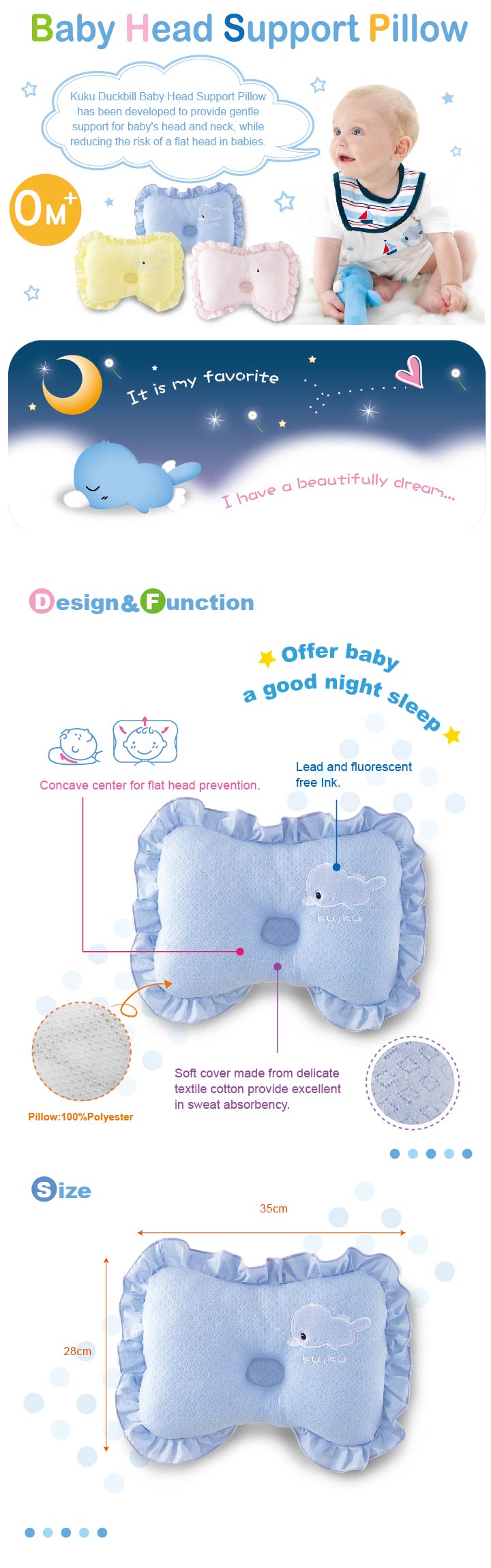 Baby Head Support Pillow

Kuku Duckbill Baby Head Support Pillow has been developed to provide gentle support for baby's head and neck, while reducing the risk of a flat head in babies.

0M+

It is my favorite

I have a beautifully dream...

Design&Function

Offer baby a good night sleep

Concave center for flat head prevention.

Lead and fluorescent free Ink.

kuku

Pillow:100%Polyester

Soft cover made from delicate textile cotton provide excellent in sweat absorbency.

Size

35cm

28cm

kuku